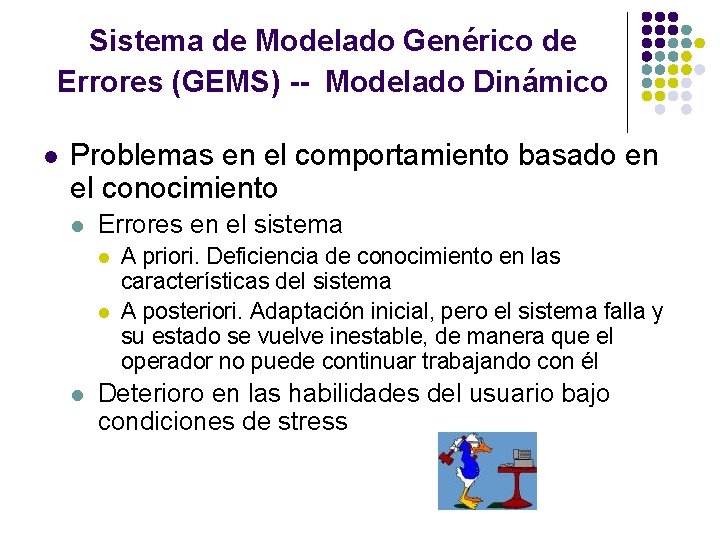 Sistema de Modelado Genérico de Errores (GEMS) -- Modelado Dinámico

Problemas en el comportamiento basado en el conocimiento

Errores en el sistema

A priori. Deficiencia de conocimiento en las características del sistema

A posteriori. Adaptación inicial, pero el sistema falla y su estado se vuelve inestable, de manera que el operador no puede continuar trabajando con él

Deterioro en las habilidades del usuario bajo condiciones de stress